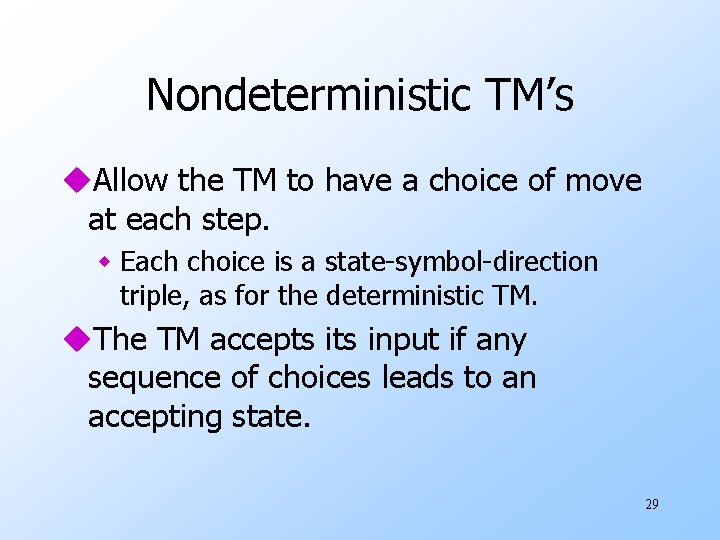 Nondeterministic TM's

◆Allow the TM to have a choice of move at each step.

◆ Each choice is a state-symbol-direction triple, as for the deterministic TM.

◆The TM accepts its input if any sequence of choices leads to an accepting state.

29